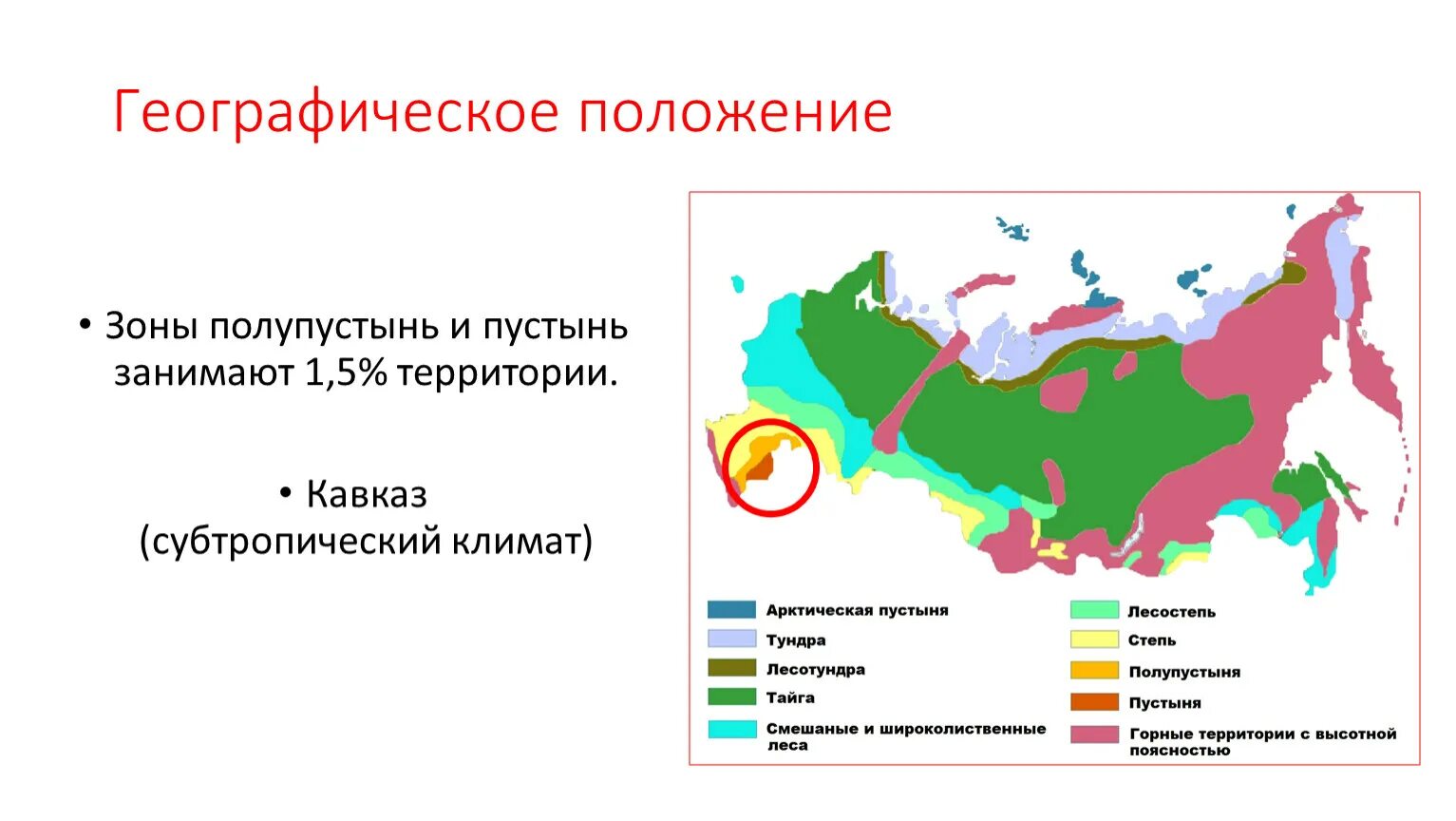 Географическое положение

• Зоны полупустынь и пустынь занимают 1,5% территории.

• Кавказ (субтропический климат)

Арктическая пустыня
Тундра
Лесотундра
Тайга
Смешаные и широколиственные леса

Лесостепь
Степь
Полупустыня
Пустыня
Горные территории с высотной поясностью